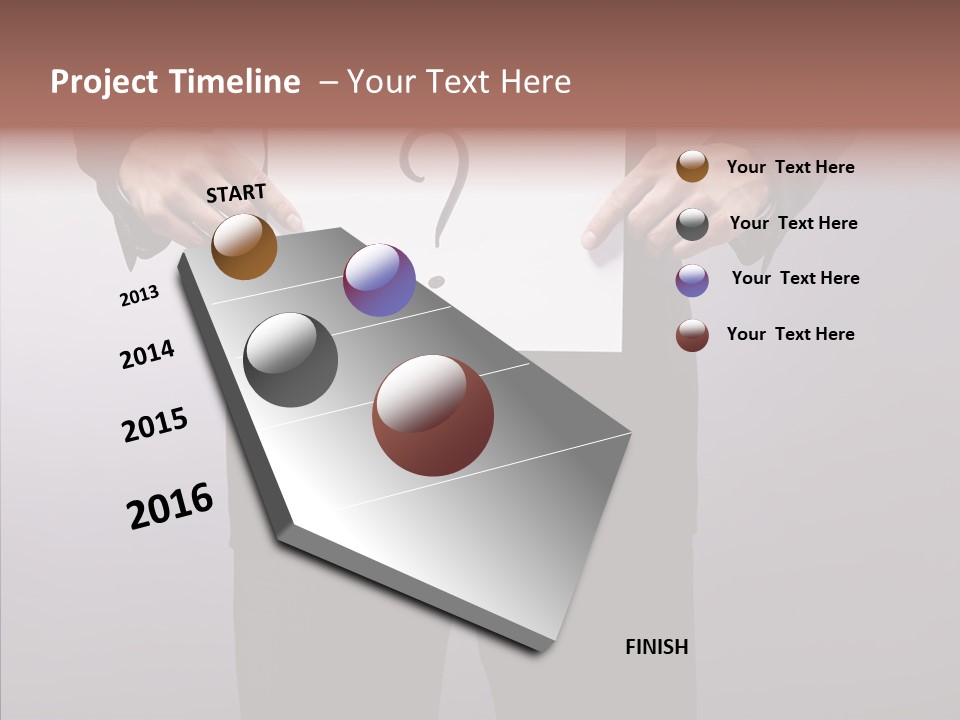 Project Timeline – Your Text Here

START

2013

2014

2015

2016

FINISH

Your Text Here

Your Text Here

Your Text Here

Your Text Here